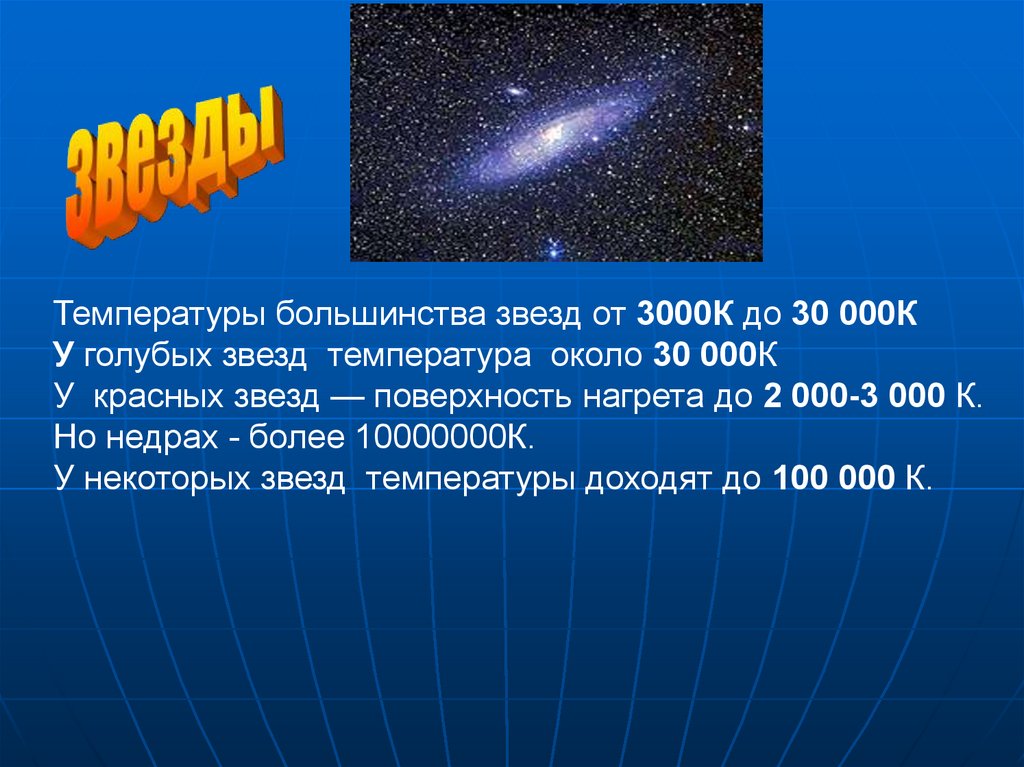 звезды

Температуры большинства звезд от 3000К до 30 000К
У голубых звезд температура около 30 000К
У красных звезд — поверхность нагрета до 2 000-3 000 К.
Но недрах - более 10000000К.
У некоторых звезд температуры доходят до 100 000 К.